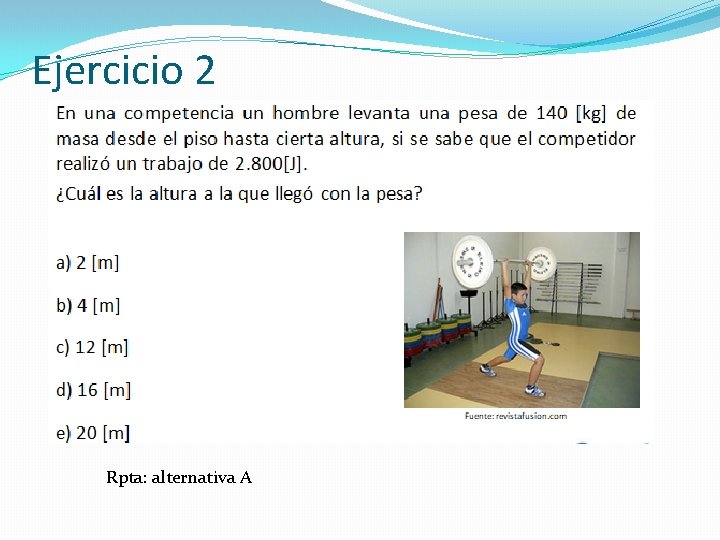 Ejercicio 2

En una competencia un hombre levanta una pesa de 140 [kg] de masa desde el piso hasta cierta altura, si se sabe que el competidor realizó un trabajo de 2.800[J].
¿Cuál es la altura a la que llegó con la pesa?

a) 2 [m]

b) 4 [m]

c) 12 [m]

d) 16 [m]

e) 20 [m]

Fuente: revistafusion.com

Rpta: alternativa A